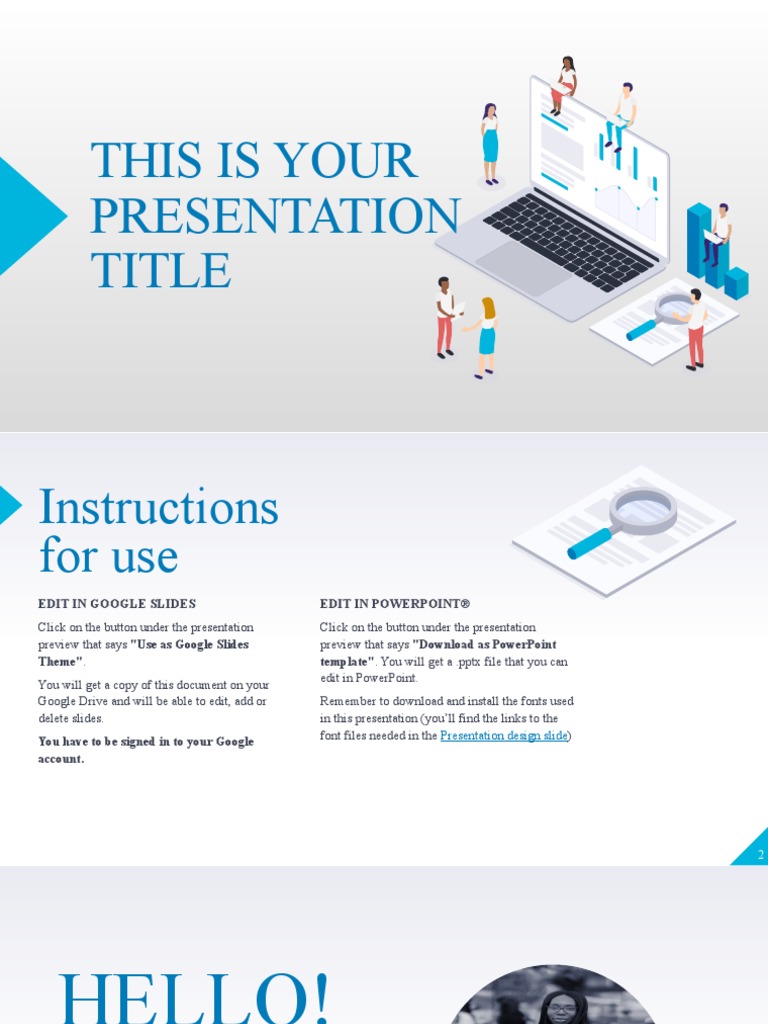 THIS IS YOUR PRESENTATION TITLE

Instructions for use

EDIT IN GOOGLE SLIDES

Click on the button under the presentation preview that says "Use as Google Slides Theme".

You will get a copy of this document on your Google Drive and will be able to edit, add or delete slides.

You have to be signed in to your Google account.

EDIT IN POWERPOINT®

Click on the button under the presentation preview that says "Download as PowerPoint template". You will get a .pptx file that you can edit in PowerPoint.

Remember to download and install the fonts used in this presentation (you'll find the links to the font files needed in the Presentation design slide)

2

HELLO!